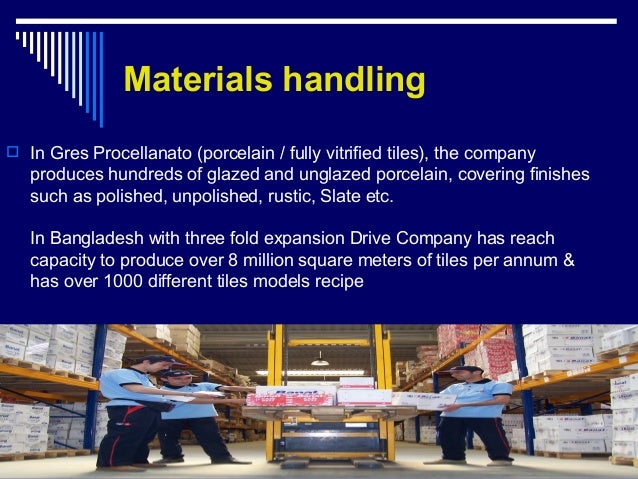 Materials handling

In Gres Procellanato (porcelain / fully vitrified tiles), the company produces hundreds of glazed and unglazed porcelain, covering finishes such as polished, unpolished, rustic, Slate etc.

In Bangladesh with three fold expansion Drive Company has reach capacity to produce over 8 million square meters of tiles per annum & has over 1000 different tiles models recipe